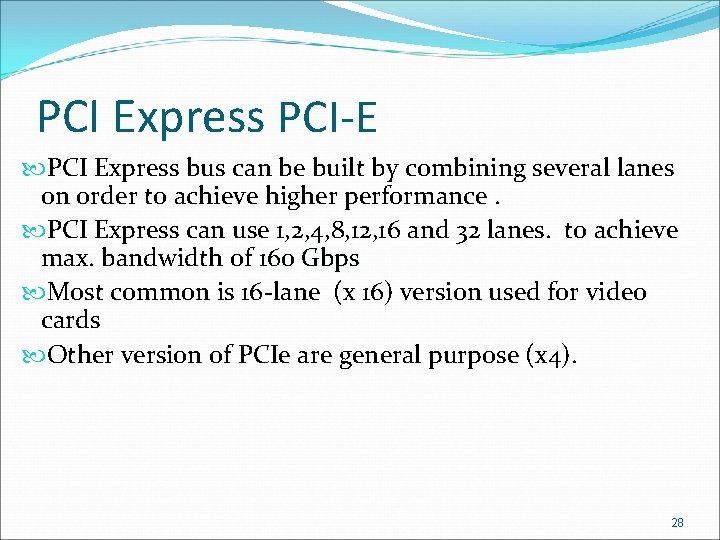 PCI Express PCI-E

PCI Express bus can be built by combining several lanes on order to achieve higher performance .

PCI Express can use 1,2,4,8,12,16 and 32 lanes.  to achieve max. bandwidth of 160 Gbps

Most common is 16-lane  (x 16) version used for video cards

Other version of PCIe are general purpose (x4).

28